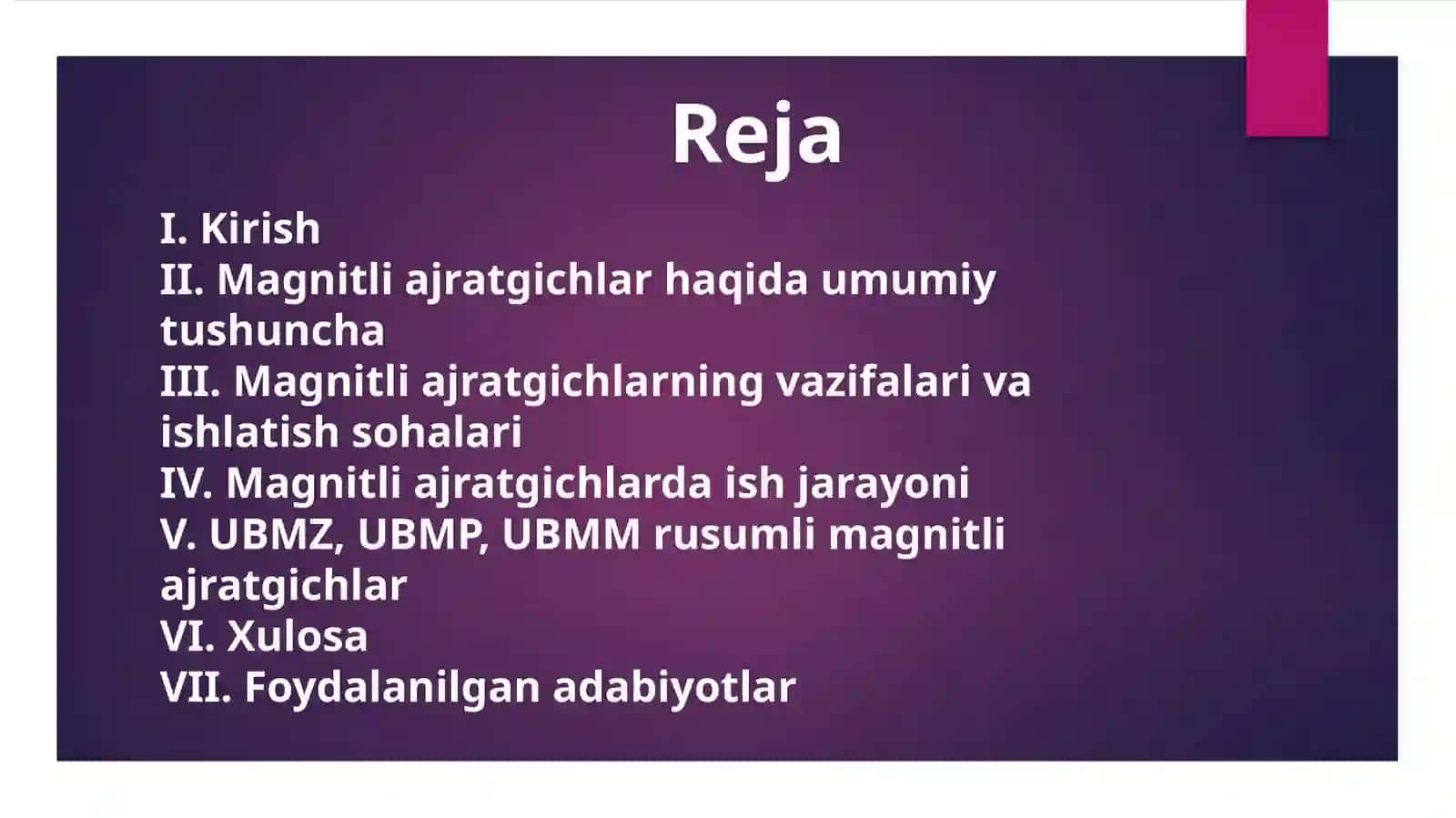 Reja

I. Kirish
II. Magnitli ajratgichlar haqida umumiy tushuncha
III. Magnitli ajratgichlarning vazifalari va ishlatish sohalari
IV. Magnitli ajratgichlarda ish jarayoni
V. UBMZ, UBMP, UBMM rusumli magnitli ajratgichlar
VI. Xulosa
VII. Foydalanilgan adabiyotlar